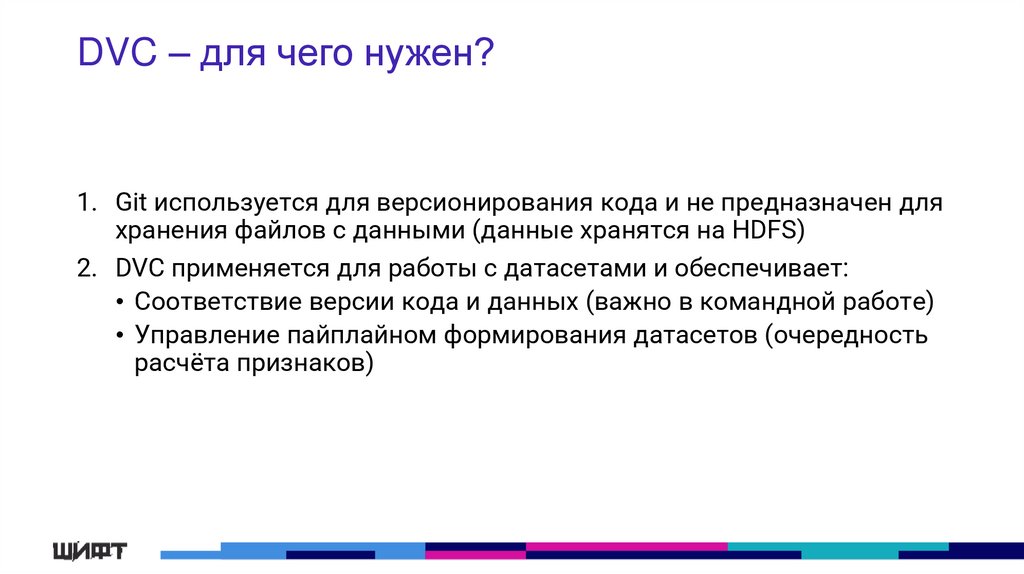 DVC – для чего нужен?

1. Git используется для версионирования кода и не предназначен для хранения файлов с данными (данные хранятся на HDFS)
2. DVC применяется для работы с датасетами и обеспечивает:
• Соответствие версии кода и данных (важно в командной работе)
• Управление пайплайном формирования датасетов (очередность расчёта признаков)

ШИФТ